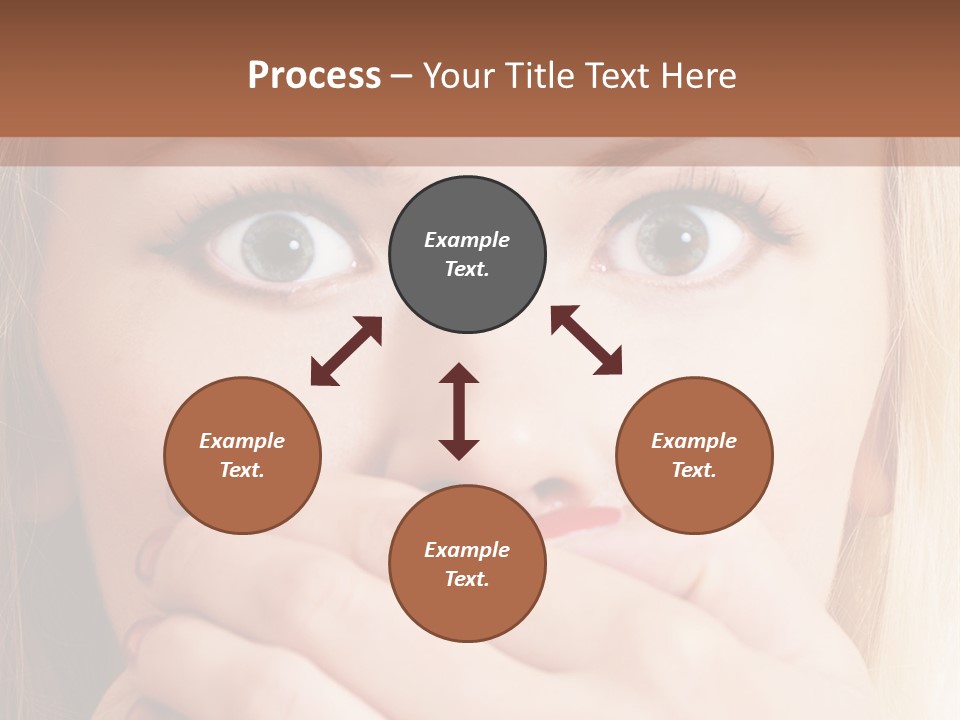 Process – Your Title Text Here

Example Text.

Example Text.

Example Text.

Example Text.